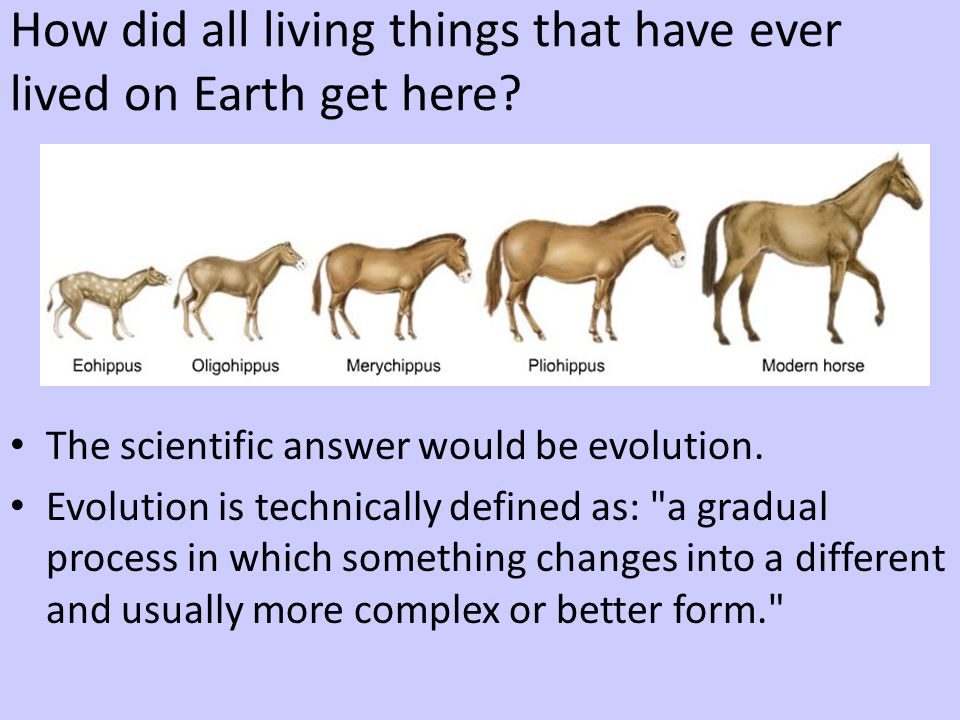 How did all living things that have ever lived on Earth get here?

Eohippus Oligohippus Merychippus Pliohippus Modern horse

• The scientific answer would be evolution.
• Evolution is technically defined as: "a gradual process in which something changes into a different and usually more complex or better form."